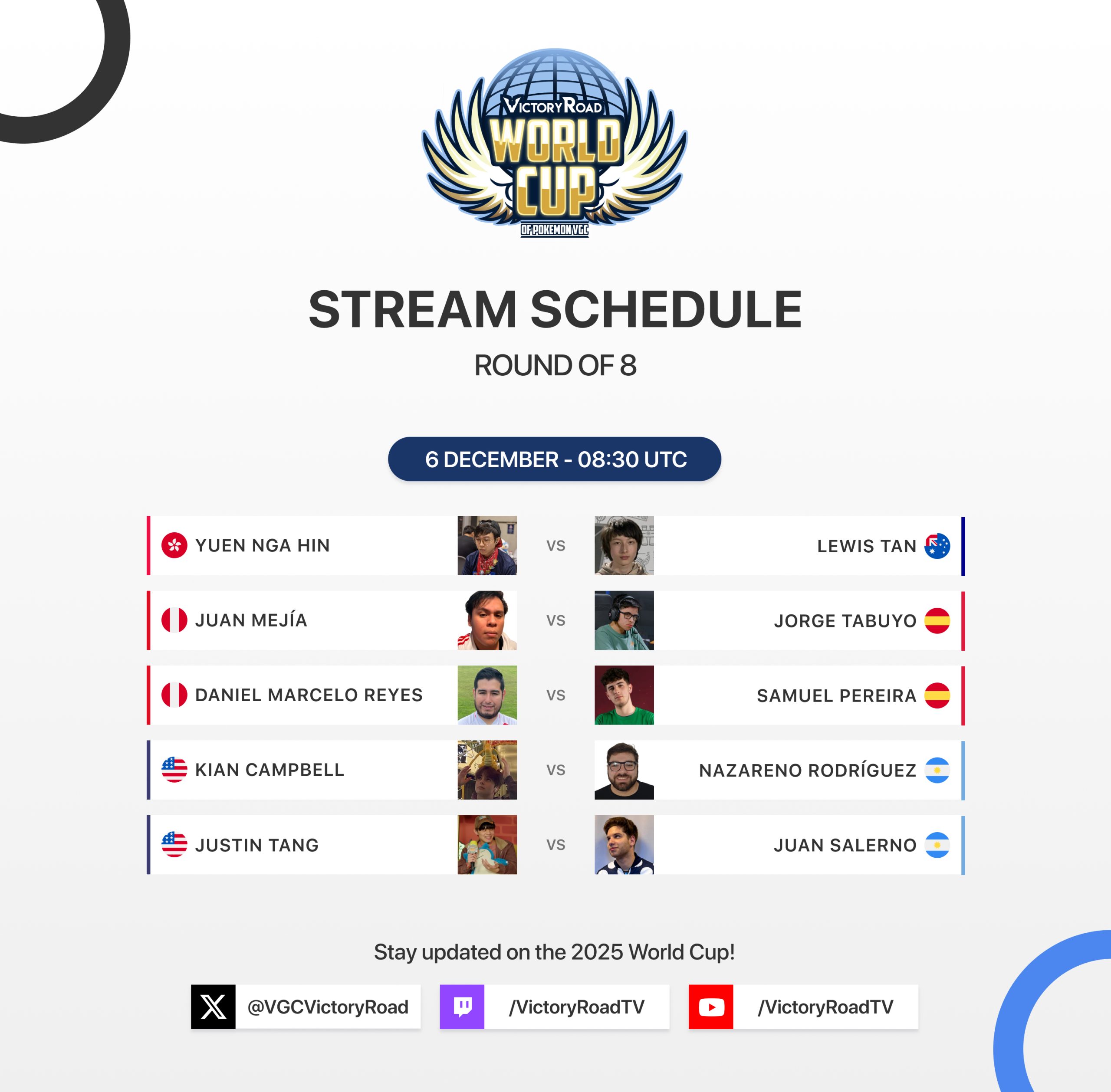 VICTORY ROAD
WORLD CUP
OF POKEMON VGC

STREAM SCHEDULE
ROUND OF 8

6 DECEMBER - 08:30 UTC

YUEN NGA HIN VS LEWIS TAN
JUAN MEJÍA VS JORGE TABUYO
DANIEL MARCELO REYES VS SAMUEL PEREIRA
KIAN CAMPBELL VS NAZARENO RODRÍGUEZ
JUSTIN TANG VS JUAN SALERNO

Stay updated on the 2025 World Cup!

@VGCVictoryRoad
/VictoryRoadTV
/VictoryRoadTV